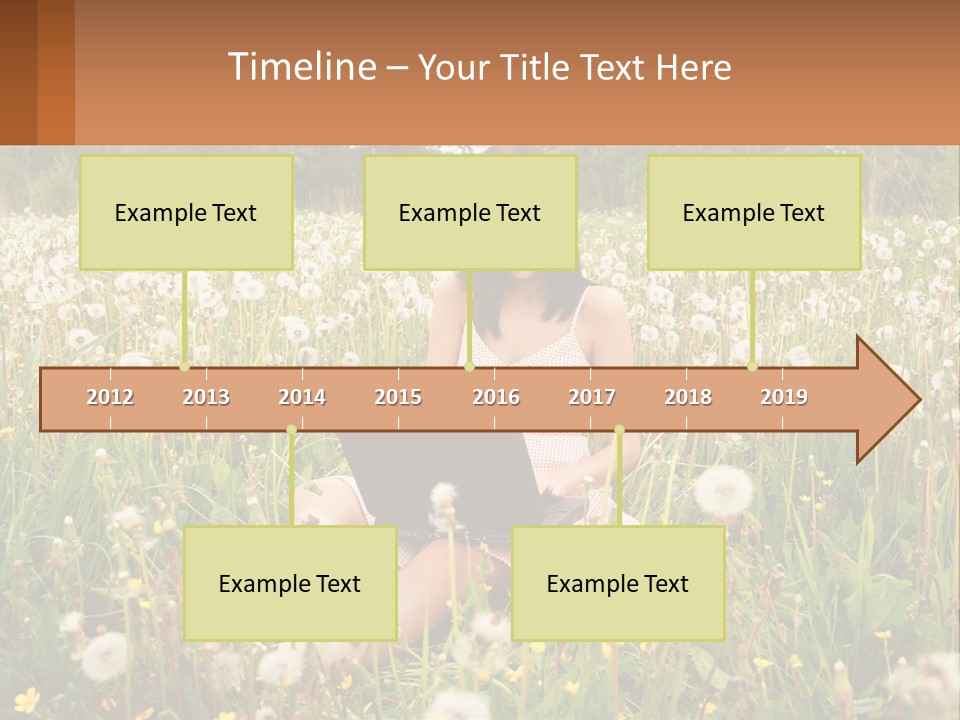 Timeline – Your Title Text Here

Example Text

Example Text

Example Text

2012 2013 2014 2015 2016 2017 2018 2019

Example Text

Example Text